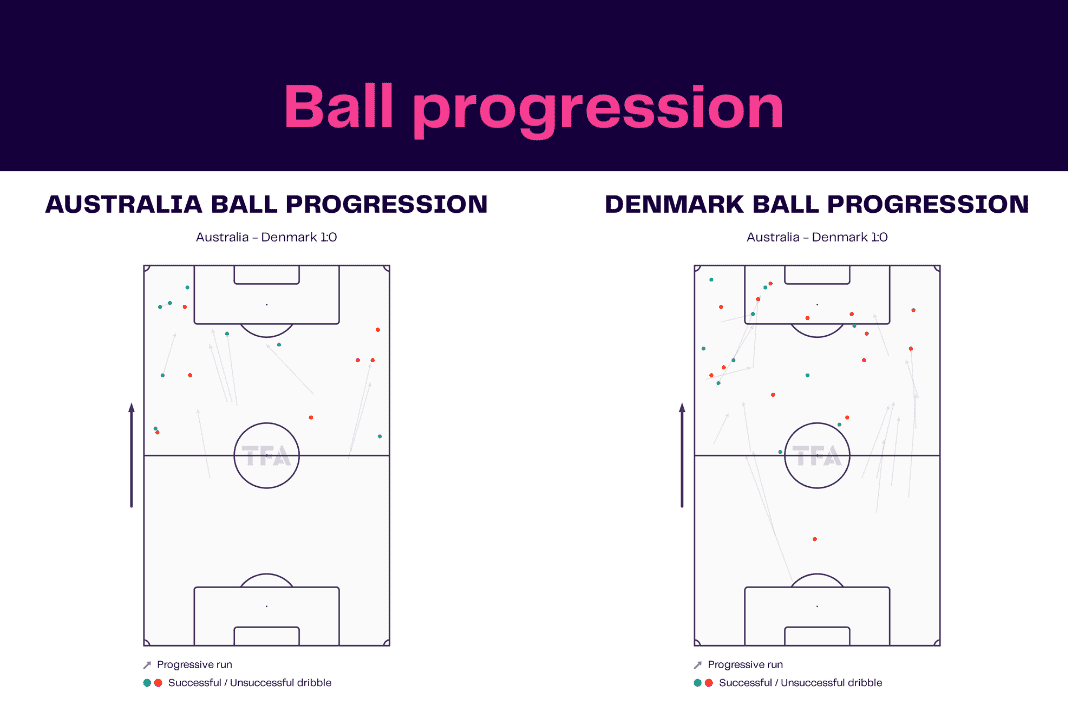 Ball progression

AUSTRALIA BALL PROGRESSION

Australia - Denmark 1:0

TFA

Progressive run

Successful / Unsuccessful dribble

DENMARK BALL PROGRESSION

Australia - Denmark 1:0

TFA

Progressive run

Successful / Unsuccessful dribble